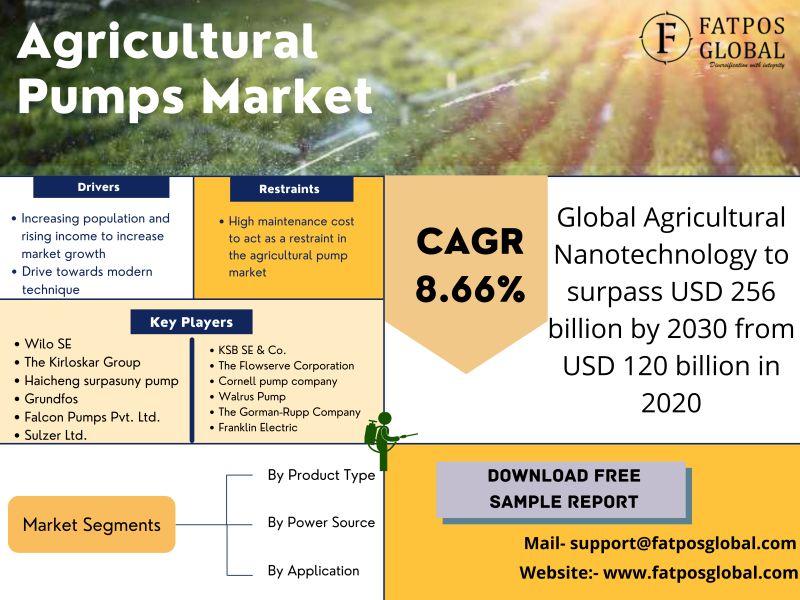 Agricultural Pumps Market

F FATPOS GLOBAL
Diversification with integrity

Drivers
• Increasing population and rising income to increase market growth
• Drive towards modern technique

Restraints
• High maintenance cost to act as a restraint in the agricultural pump market

CAGR 8.66%

Global Agricultural Nanotechnology to surpass USD 256 billion by 2030 from USD 120 billion in 2020

Key Players
• Wilo SE
• The Kirloskar Group
• Haicheng surpasuny pump
• Grundfos
• Falcon Pumps Pvt. Ltd.
• Sulzer Ltd.

• KSB SE & Co.
• The Flowserve Corporation
• Cornell pump company
• Walrus Pump
• The Gorman-Rupp Company
• Franklin Electric

Market Segments
By Product Type
By Power Source
By Application

DOWNLOAD FREE SAMPLE REPORT

Mail- support@fatposglobal.com
Website:- www.fatposglobal.com